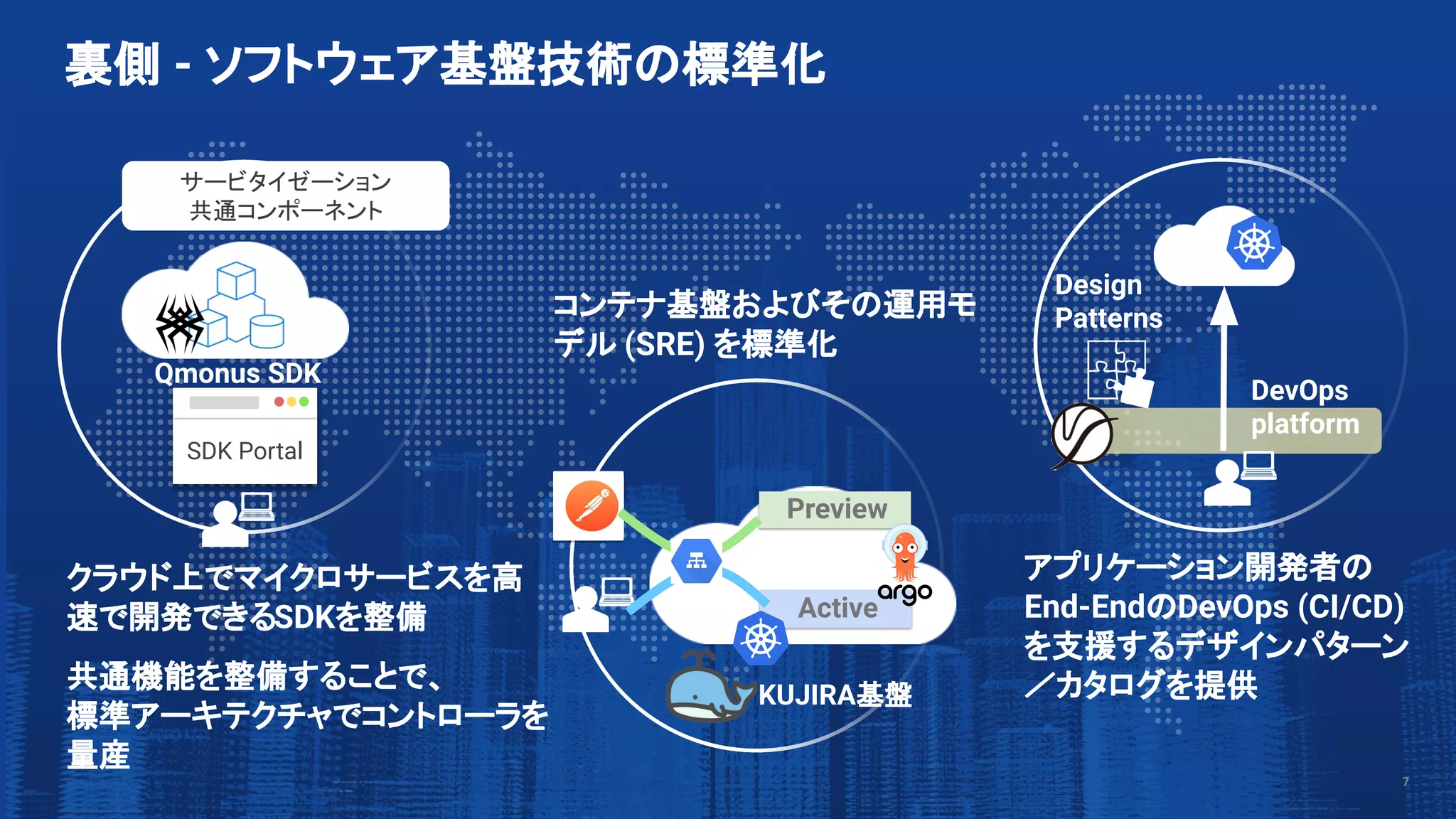 裏側 - ソフトウェア基盤技術の標準化

サービタイゼーション
共通コンポーネント

Qmonus SDK

SDK Portal

クラウド上でマイクロサービスを高速で開発できるSDKを整備

共通機能を整備することで、標準アーキテクチャでコントローラを量産

コンテナ基盤およびその運用モデル (SRE) を標準化

Preview

Active

argo

KUJIRA基盤

Design Patterns

DevOps platform

アプリケーション開発者のEnd-EndのDevOps (CI/CD)を支援するデザインパターン／カタログを提供

7